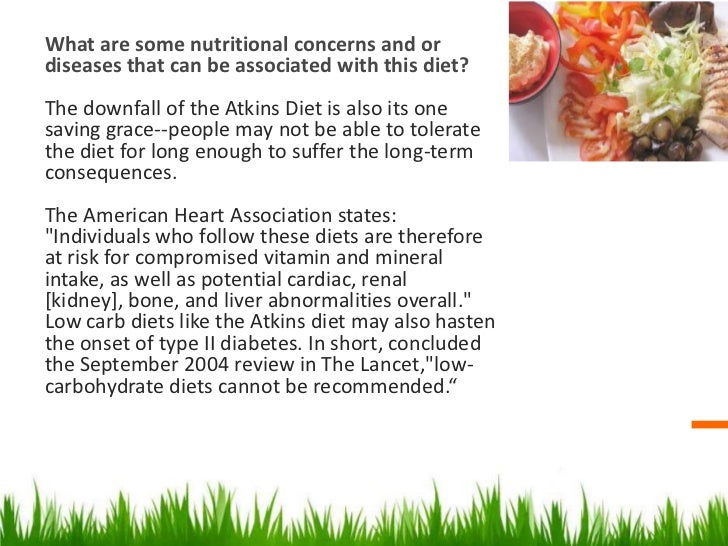 What are some nutritional concerns and or diseases that can be associated with this diet?

The downfall of the Atkins Diet is also its one saving grace--people may not be able to tolerate the diet for long enough to suffer the long-term consequences.

The American Heart Association states: "Individuals who follow these diets are therefore at risk for compromised vitamin and mineral intake, as well as potential cardiac, renal [kidney], bone, and liver abnormalities overall." Low carb diets like the Atkins diet may also hasten the onset of type II diabetes. In short, concluded the September 2004 review in The Lancet,"low-carbohydrate diets cannot be recommended.“